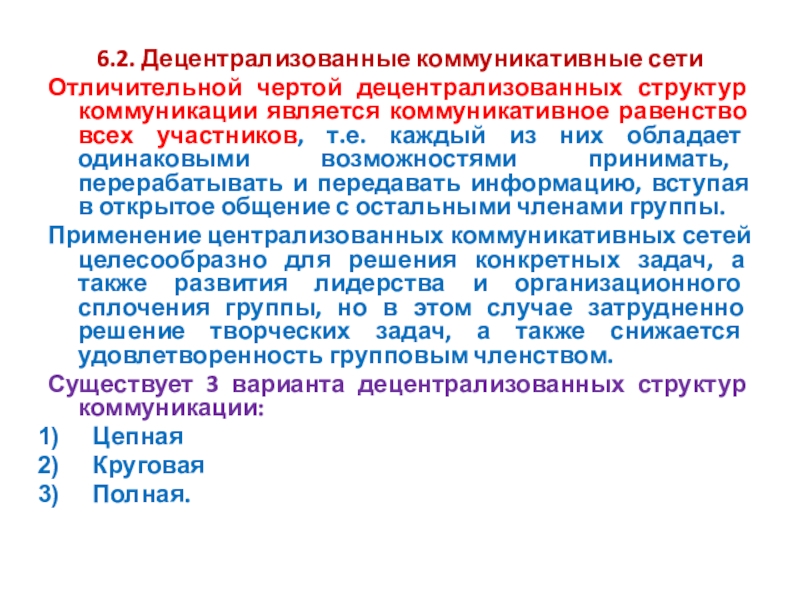 6.2. Децентрализованные коммуникативные сети

Отличительной чертой децентрализованных структур коммуникации является коммуникативное равенство всех участников, т.е. каждый из них обладает одинаковыми возможностями принимать, перерабатывать и передавать информацию, вступая в открытое общение с остальными членами группы.

Применение централизованных коммуникативных сетей целесообразно для решения конкретных задач, а также развития лидерства и организационного сплочения группы, но в этом случае затрудненно решение творческих задач, а также снижается удовлетворенность групповым членством.

Существует 3 варианта децентрализованных структур коммуникации:

1) Цепная
2) Круговая
3) Полная.